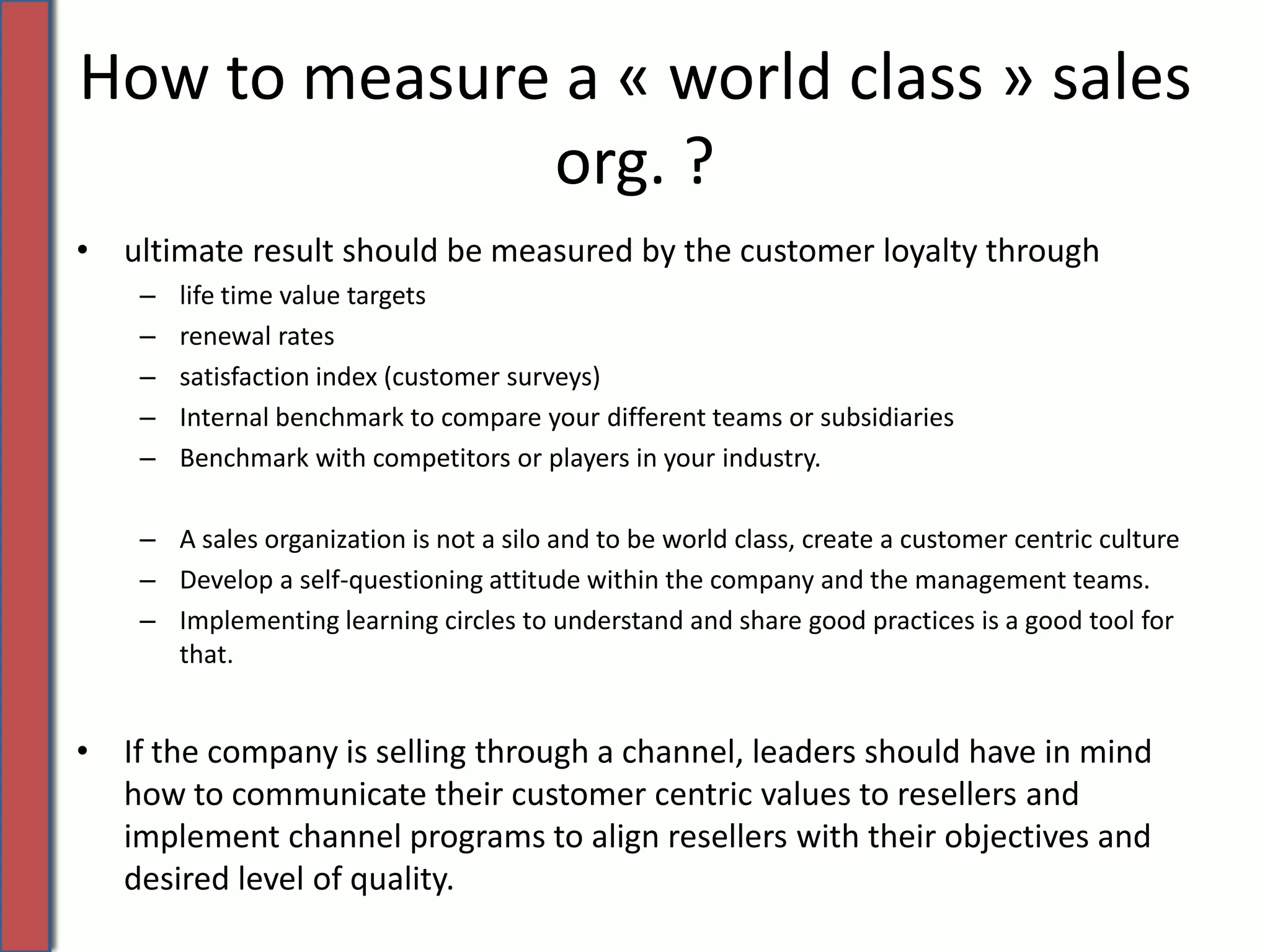 How to measure a « world class » sales org. ?

• ultimate result should be measured by the customer loyalty through
– life time value targets
– renewal rates
– satisfaction index (customer surveys)
– Internal benchmark to compare your different teams or subsidiaries
– Benchmark with competitors or players in your industry.

– A sales organization is not a silo and to be world class, create a customer centric culture
– Develop a self-questioning attitude within the company and the management teams.
– Implementing learning circles to understand and share good practices is a good tool for that.

• If the company is selling through a channel, leaders should have in mind how to communicate their customer centric values to resellers and implement channel programs to align resellers with their objectives and desired level of quality.